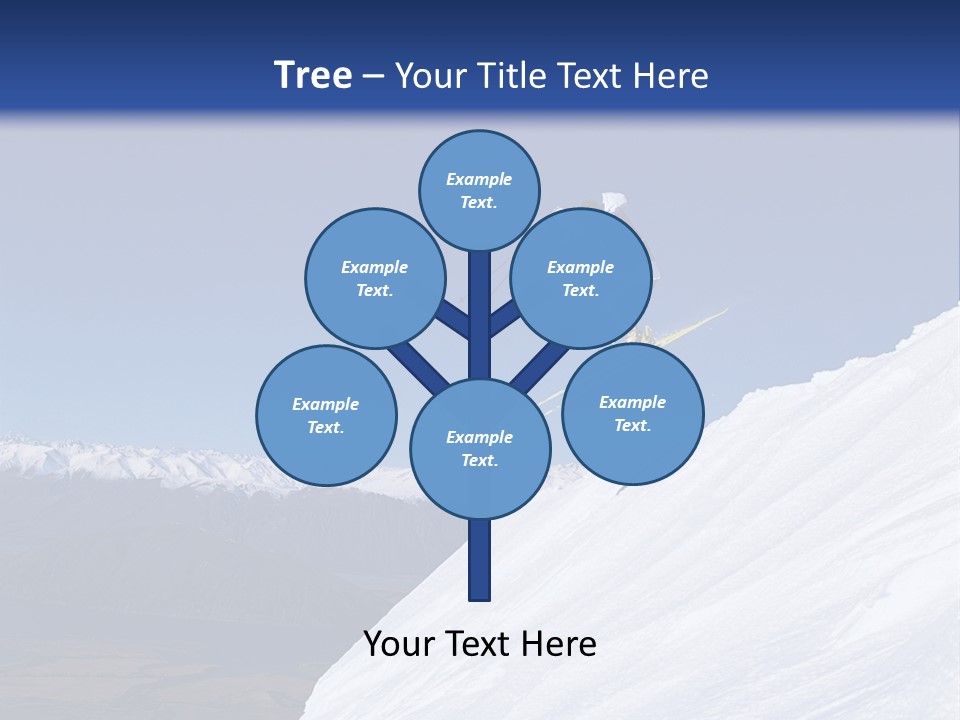 Tree – Your Title Text Here

Example Text.

Example Text.

Example Text.

Example Text.

Example Text.

Example Text.

Your Text Here